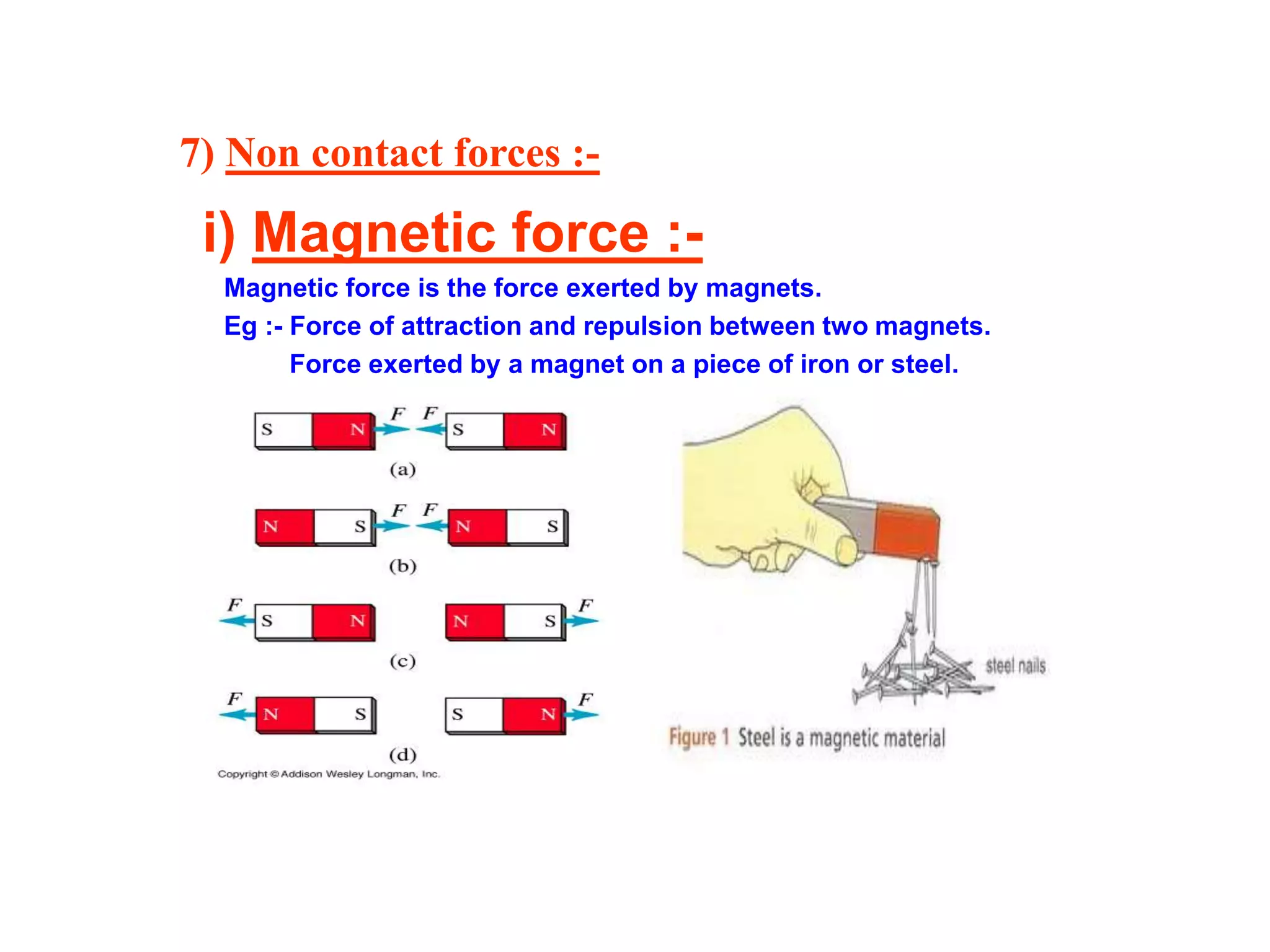 7) Non contact forces :-

i) Magnetic force :-

Magnetic force is the force exerted by magnets.

Eg :- Force of attraction and repulsion between two magnets.

Force exerted by a magnet on a piece of iron or steel.

S N F F S N

(a)

N S F F N S

(b)

F S N N S F

(c)

F N S S N F

(d)

Copyright © Addison Wesley Longman, Inc.

steel nails

Figure 1 Steel is a magnetic material